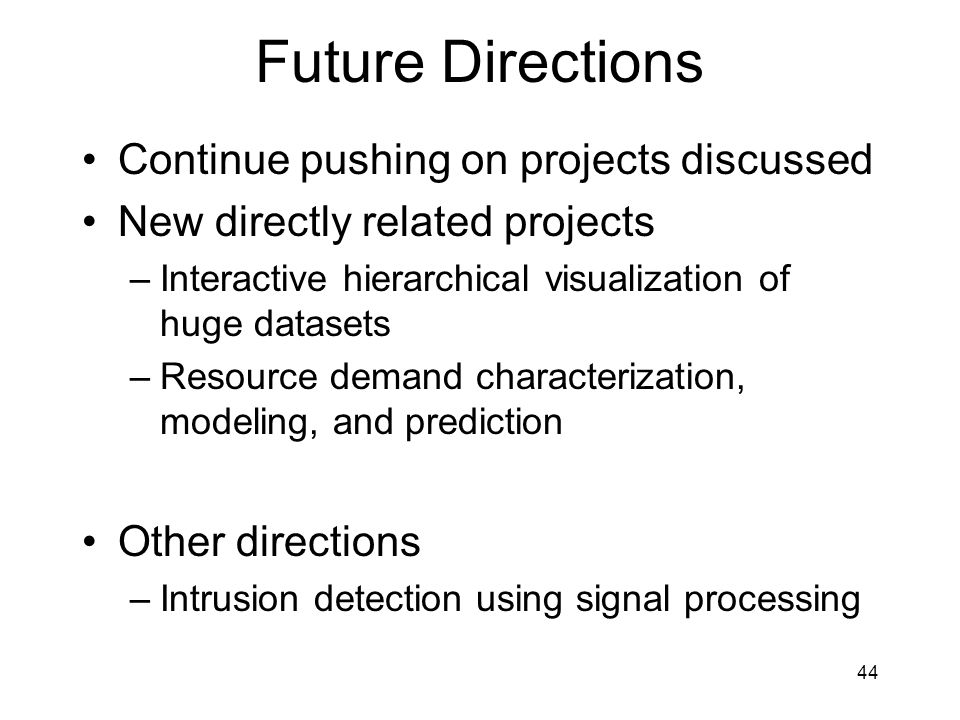 Future Directions

• Continue pushing on projects discussed
• New directly related projects
– Interactive hierarchical visualization of huge datasets
– Resource demand characterization, modeling, and prediction

• Other directions
– Intrusion detection using signal processing

44